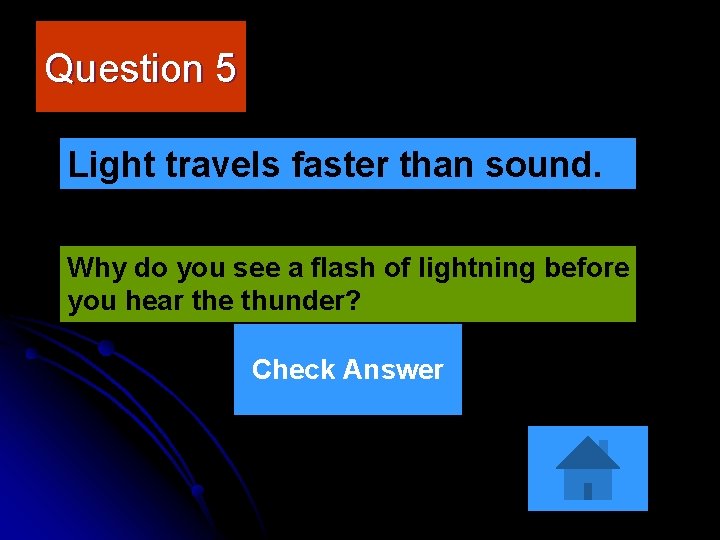 Question 5

Light travels faster than sound.

Why do you see a flash of lightning before you hear the thunder?

Check Answer